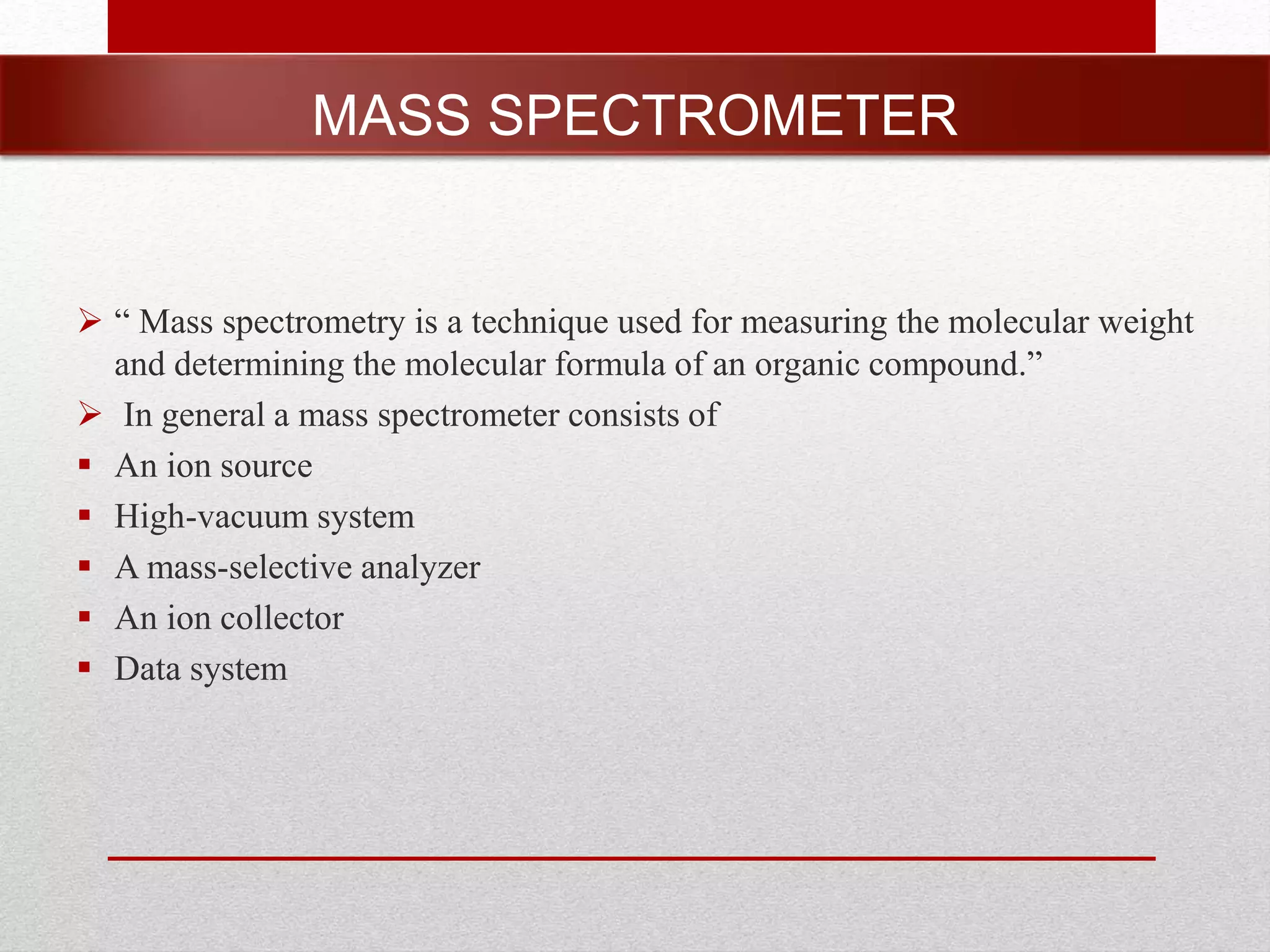 MASS SPECTROMETER

➢ “ Mass spectrometry is a technique used for measuring the molecular weight and determining the molecular formula of an organic compound.”

➢ In general a mass spectrometer consists of

▪ An ion source

▪ High-vacuum system

▪ A mass-selective analyzer

▪ An ion collector

▪ Data system